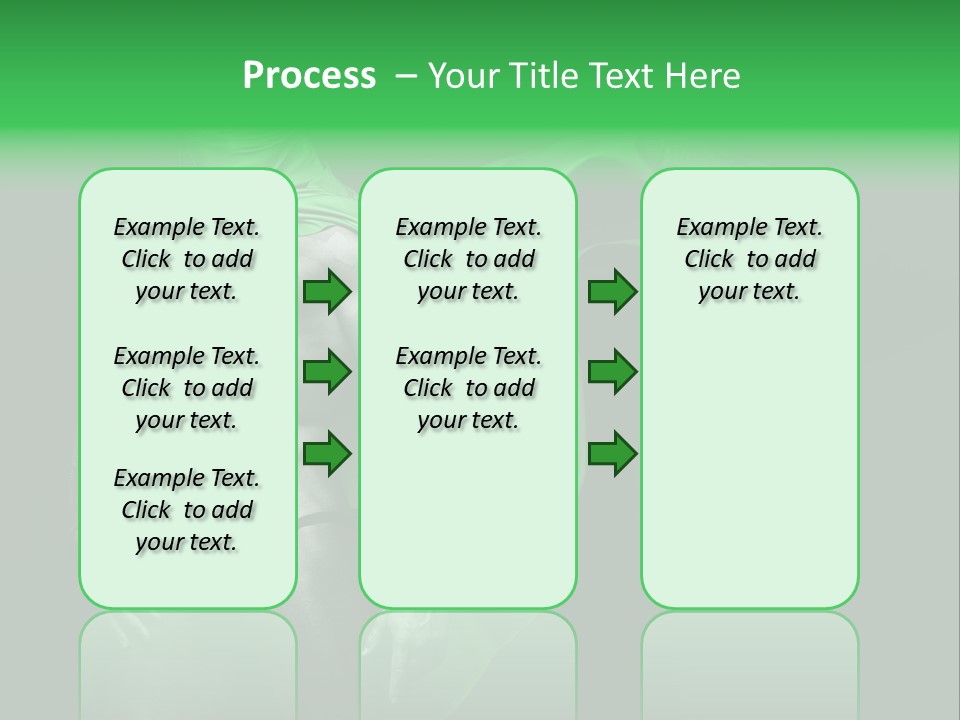 Process – Your Title Text Here

Example Text. Click to add your text.

Example Text. Click to add your text.

Example Text. Click to add your text.

Example Text. Click to add your text.

Example Text. Click to add your text.

Example Text. Click to add your text.